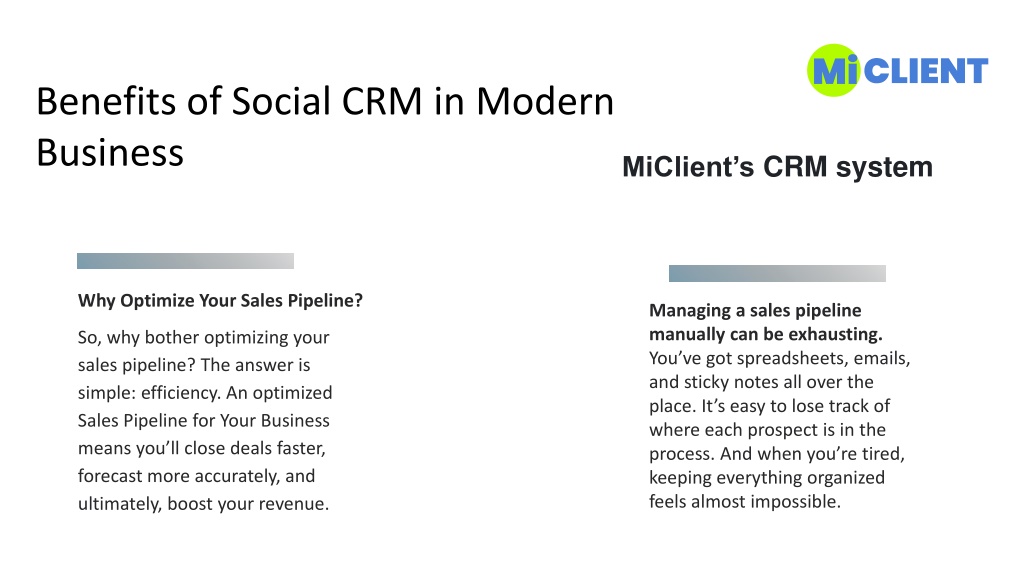 Mi CLIENT

Benefits of Social CRM in Modern Business

MiClient's CRM system

Why Optimize Your Sales Pipeline?

So, why bother optimizing your sales pipeline? The answer is simple: efficiency. An optimized Sales Pipeline for Your Business means you'll close deals faster, forecast more accurately, and ultimately, boost your revenue.

Managing a sales pipeline manually can be exhausting. You've got spreadsheets, emails, and sticky notes all over the place. It's easy to lose track of where each prospect is in the process. And when you're tired, keeping everything organized feels almost impossible.